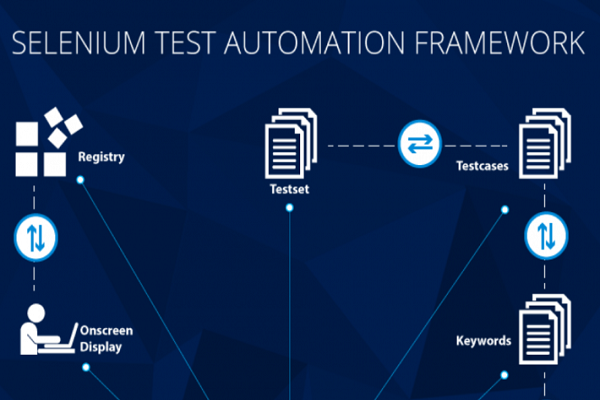 SELENIUM TEST AUTOMATION FRAMEWORK

Registry

Testset

Testcases

Onscreen Display

Keywords